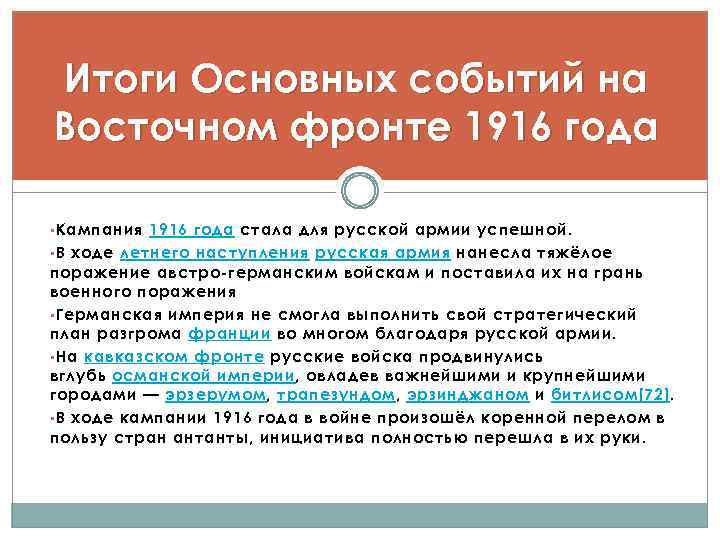 Итоги Основных событий на Восточном фронте 1916 года

▪Кампания 1916 года стала для русской армии успешной.

▪В ходе летнего наступления русская армия нанесла тяжёлое поражение австро-германским войскам и поставила их на грань военного поражения

▪Германская империя не смогла выполнить свой стратегический план разгрома франции во многом благодаря русской армии.

▪На кавказском фронте русские войска продвинулись вглубь османской империи, овладев важнейшими и крупнейшими городами — эрзерумом, трапезундом, эрзинджаном и битлисом[72].

▪В ходе кампании 1916 года в войне произошёл коренной перелом в пользу стран антанты, инициатива полностью перешла в их руки.